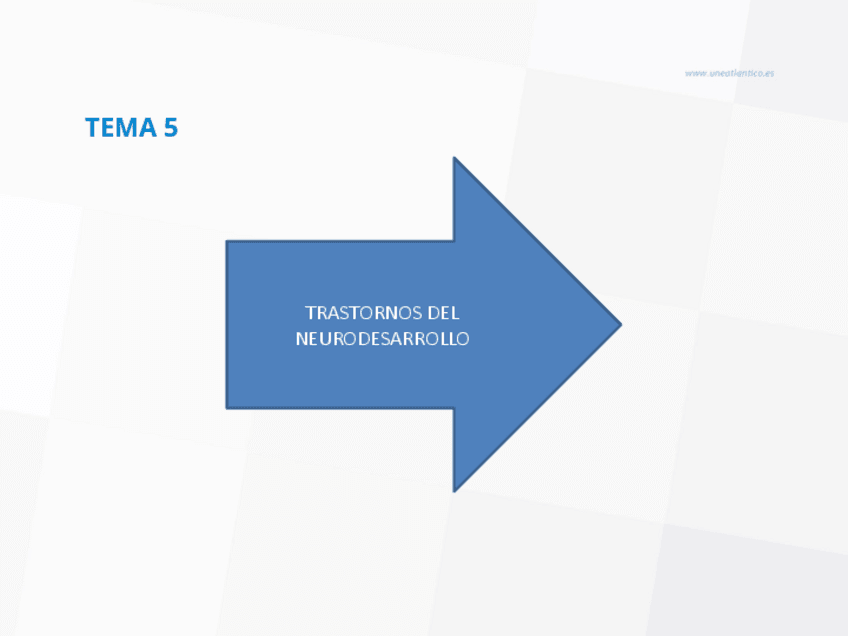 www.uneatlantico.es

TEMA 5

TRASTORNOS DEL NEURODESARROLLO